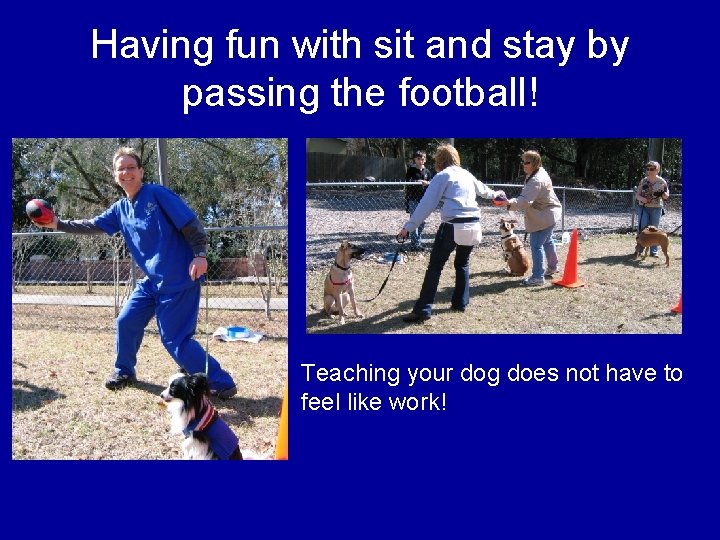 Having fun with sit and stay by passing the football!

Teaching your dog does not have to feel like work!